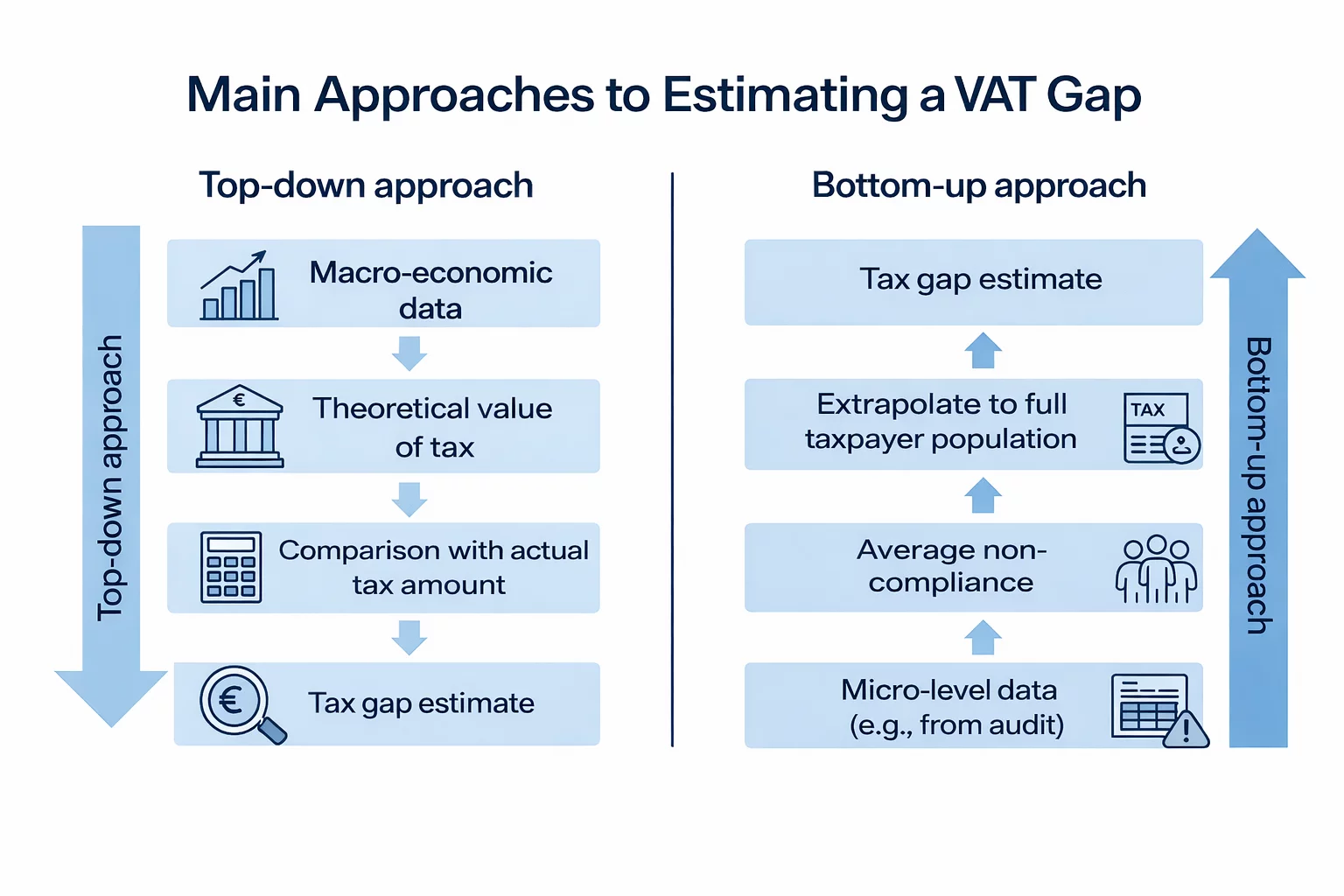 Main Approaches to Estimating a VAT Gap

Top-down approach

Top-down approach

Macro-economic data

€

Theoretical value of tax

Comparison with actual tax amount

€

Tax gap estimate

Bottom-up approach

Tax gap estimate

Extrapolate to full taxpayer population

TAX

Average non-compliance

Micro-level data (e.g., from audit)

Bottom-up approach